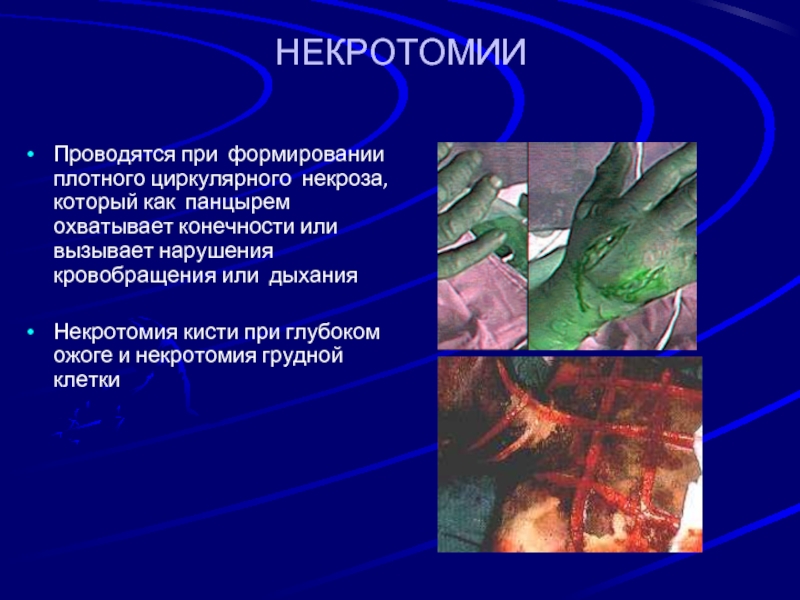 НЕКРОТОМИИ

• Проводятся при формировании плотного циркулярного некроза, который как панцырем охватывает конечности или вызывает нарушения кровобращения или дыхания

• Некротомия кисти при глубоком ожоге и некротомия грудной клетки